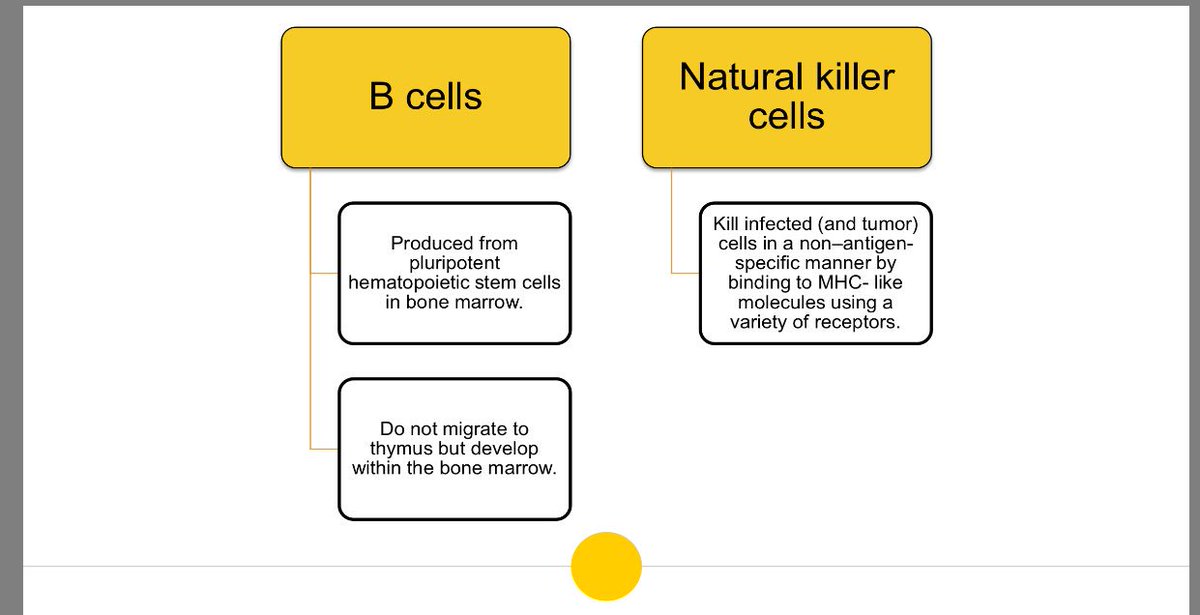 B cells

Produced from pluripotent hematopoietic stem cells in bone marrow.

Do not migrate to thymus but develop within the bone marrow.

Natural killer cells

Kill infected (and tumor) cells in a non–antigen-specific manner by binding to MHC- like molecules using a variety of receptors.